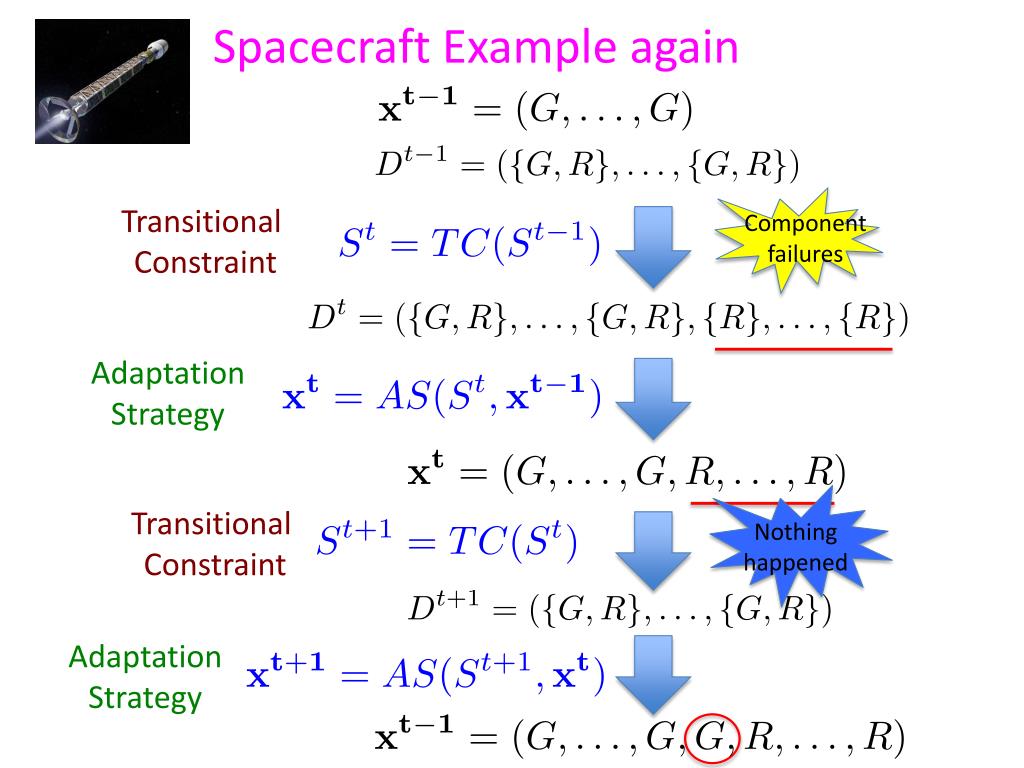 Spacecraft Example again

$\mathbf{x^{t-1}} = (G, \ldots, G)$

$D^{t-1} = (\{G, R\}, \ldots, \{G, R\})$

Transitional Constraint

$S^t = TC(S^{t-1})$

Component failures

$D^t = (\{G, R\}, \ldots, \{G, R\}, \{R\}, \ldots, \{R\})$

Adaptation Strategy

$\mathbf{x^t} = AS(S^t, \mathbf{x^{t-1}})$

$\mathbf{x^t} = (G, \ldots, G, R, \ldots, R)$

Transitional Constraint

$S^{t+1} = TC(S^t)$

Nothing happened

$D^{t+1} = (\{G, R\}, \ldots, \{G, R\})$

Adaptation Strategy

$\mathbf{x^{t+1}} = AS(S^{t+1}, \mathbf{x^t})$

$\mathbf{x^{t-1}} = (G, \ldots, G, G, R, \ldots, R)$